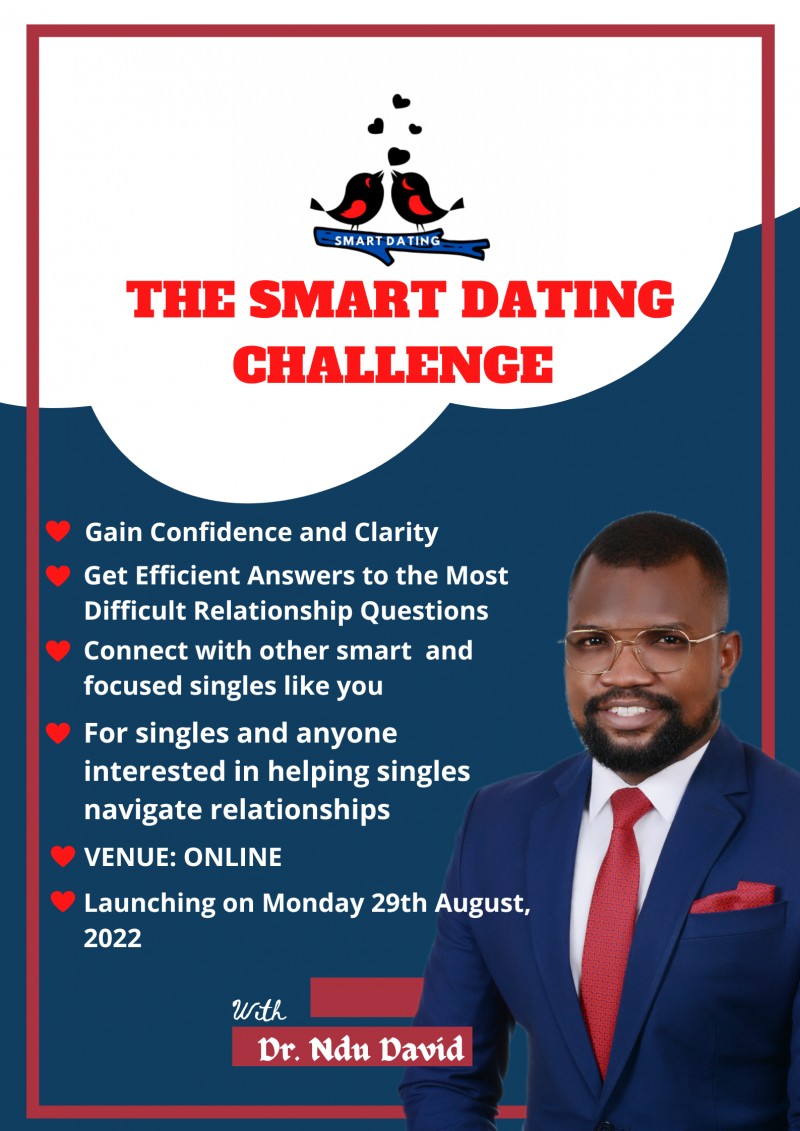 SMART DATING

THE SMART DATING CHALLENGE

Gain Confidence and Clarity

Get Efficient Answers to the Most Difficult Relationship Questions

Connect with other smart and focused singles like you

For singles and anyone interested in helping singles navigate relationships

VENUE: ONLINE

Launching on Monday 29th August, 2022

With

Dr. Ndu David